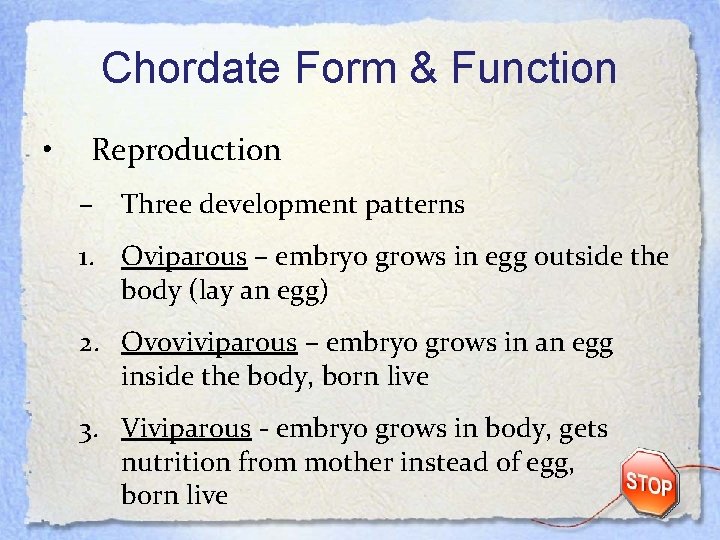 Chordate Form & Function

• Reproduction

– Three development patterns

1. Oviparous – embryo grows in egg outside the body (lay an egg)

2. Ovoviviparous – embryo grows in an egg inside the body, born live

3. Viviparous - embryo grows in body, gets nutrition from mother instead of egg, born live

STOP